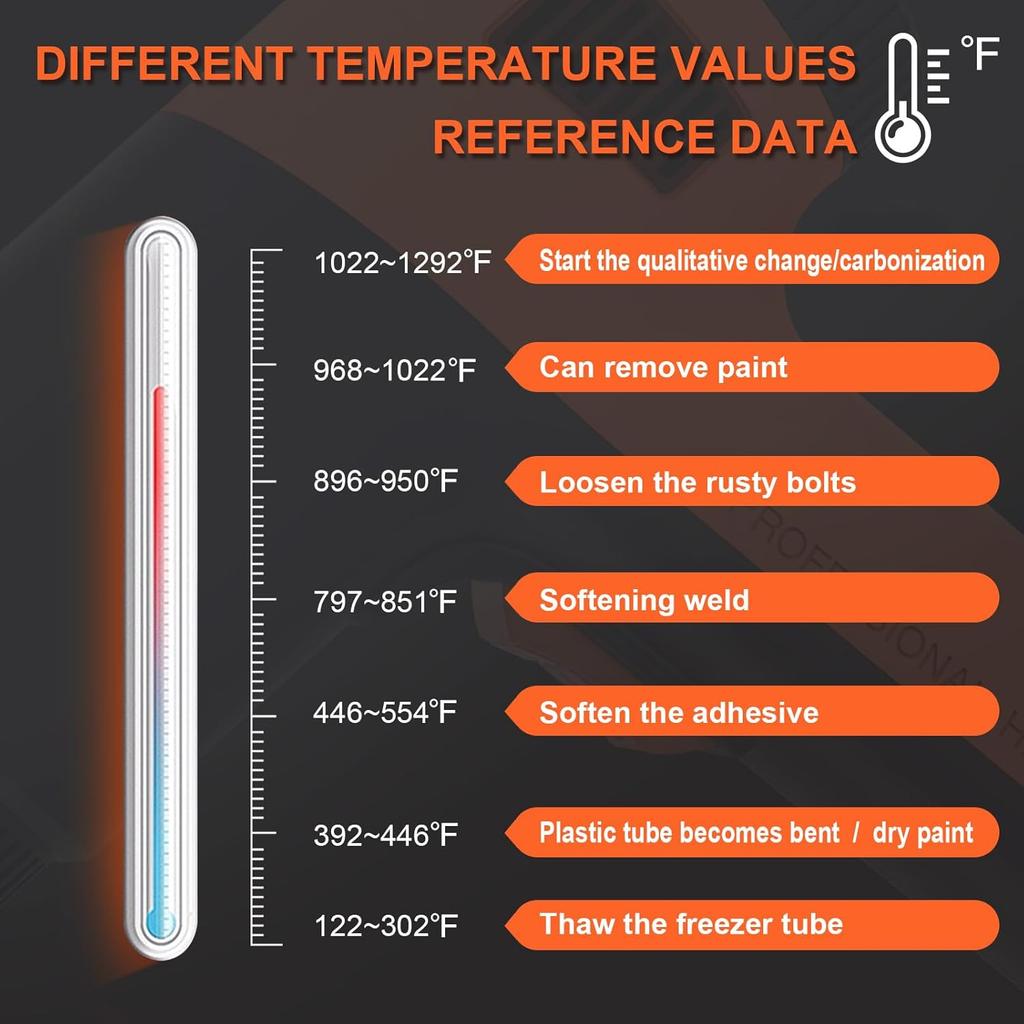 DIFFERENT TEMPERATURE VALUES
REFERENCE DATA

°F

1022~1292°F Start the qualitative change/carbonization

968~1022°F Can remove paint

896~950°F Loosen the rusty bolts

797~851°F Softening weld

446~554°F Soften the adhesive

392~446°F Plastic tube becomes bent / dry paint

122~302°F Thaw the freezer tube

PROFESSIONAL H